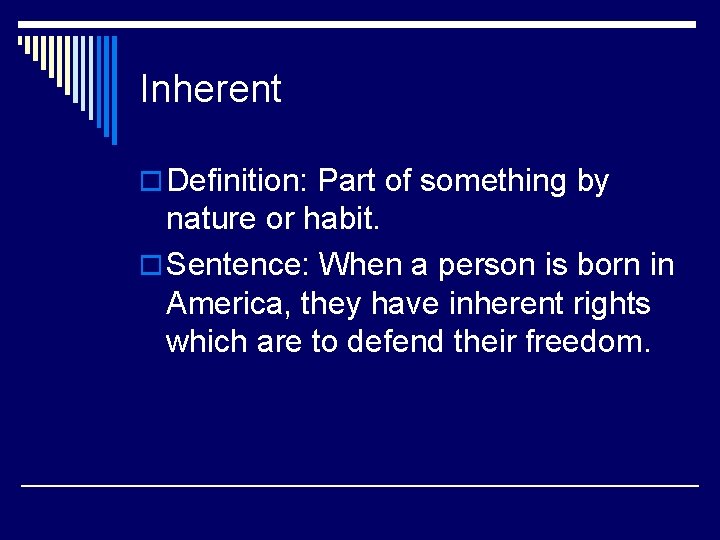 Inherent

Definition: Part of something by nature or habit.

Sentence: When a person is born in America, they have inherent rights which are to defend their freedom.